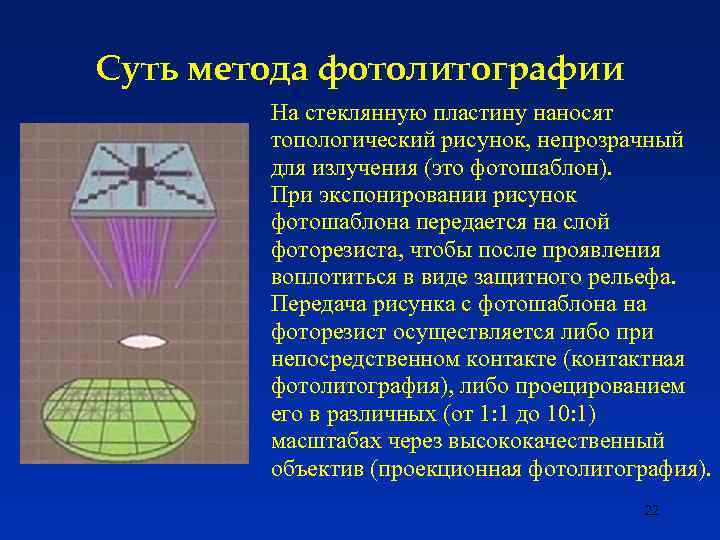 Суть метода фотолитографии

На стеклянную пластину наносят топологический рисунок, непрозрачный для излучения (это фотошаблон). При экспонировании рисунок фотошаблона передается на слой фоторезиста, чтобы после проявления воплотиться в виде защитного рельефа. Передача рисунка с фотошаблона на фоторезист осуществляется либо при непосредственном контакте (контактная фотолитография), либо проецированием его в различных (от 1:1 до 10:1) масштабах через высококачественный объектив (проекционная фотолитография).

22